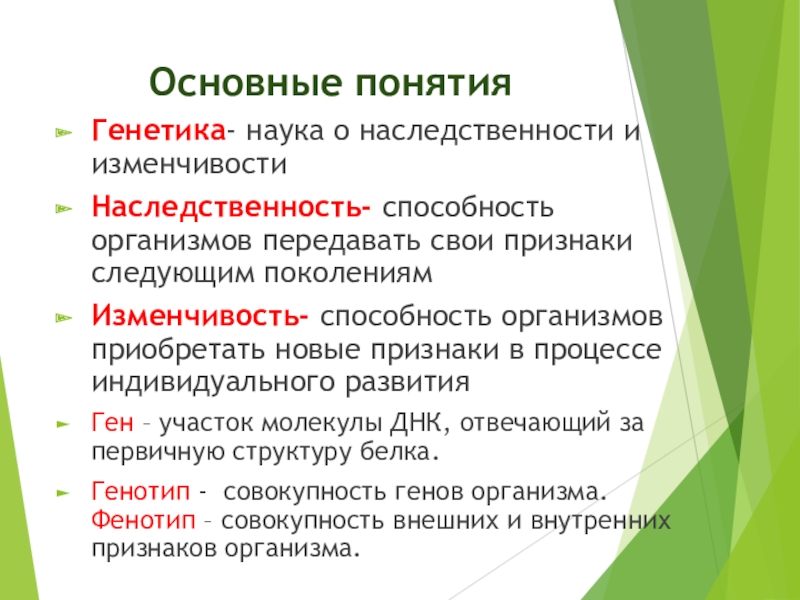 Основные понятия

Генетика- наука о наследственности и изменчивости

Наследственность- способность организмов передавать свои признаки следующим поколениям

Изменчивость- способность организмов приобретать новые признаки в процессе индивидуального развития

Ген – участок молекулы ДНК, отвечающий за первичную структуру белка.

Генотип - совокупность генов организма. Фенотип – совокупность внешних и внутренних признаков организма.